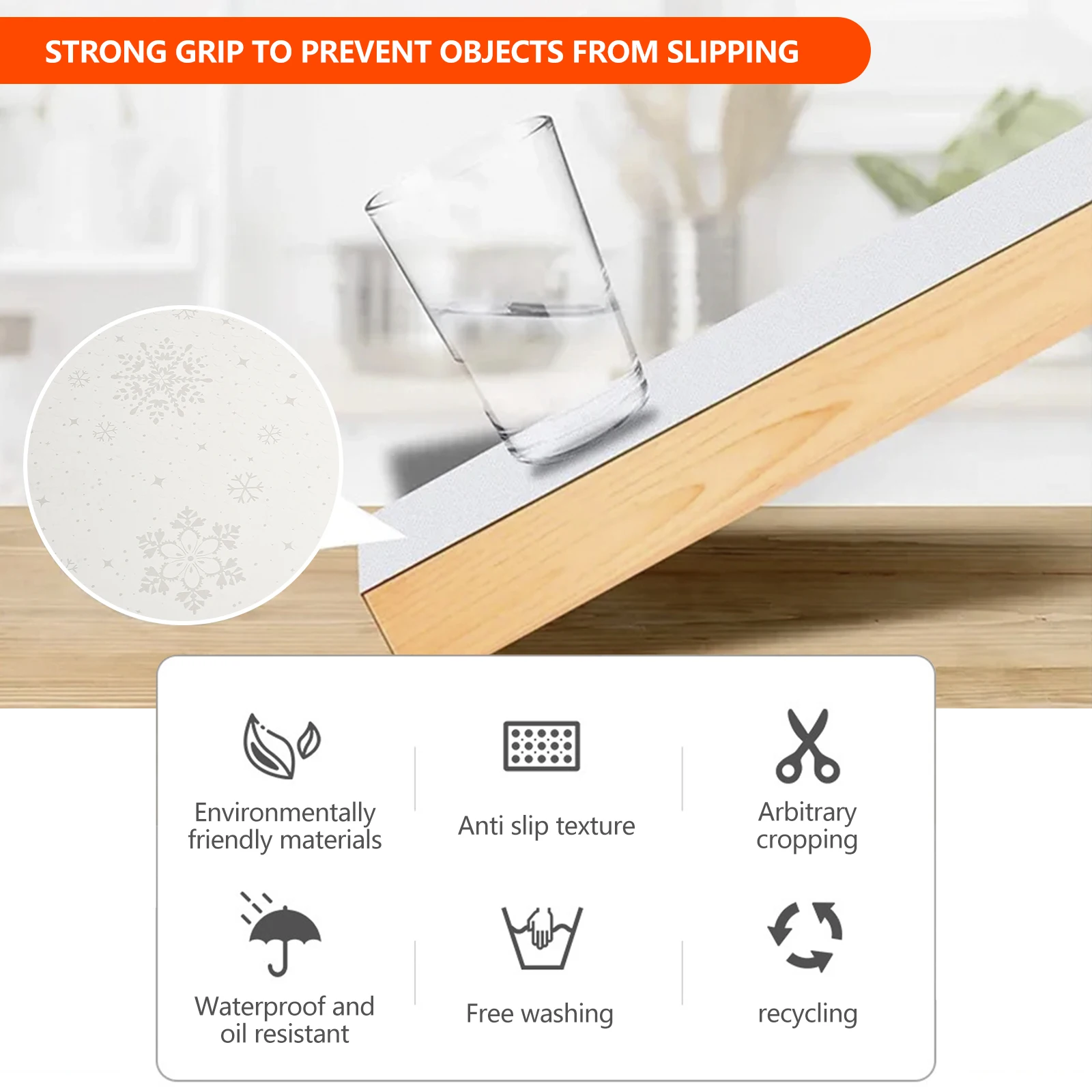 STRONG GRIP TO PREVENT OBJECTS FROM SLIPPING

Environmentally friendly materials

Anti slip texture

Arbitrary cropping

Waterproof and oil resistant

Free washing

recycling